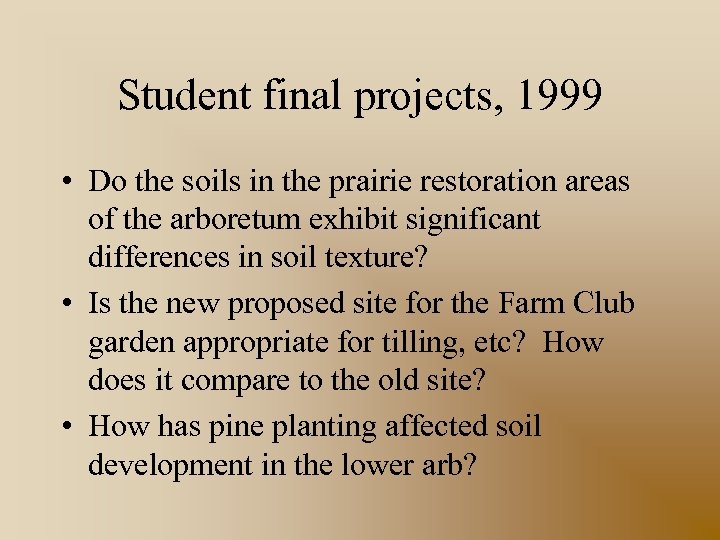 Student final projects, 1999

• Do the soils in the prairie restoration areas of the arboretum exhibit significant differences in soil texture?

• Is the new proposed site for the Farm Club garden appropriate for tilling, etc? How does it compare to the old site?

• How has pine planting affected soil development in the lower arb?